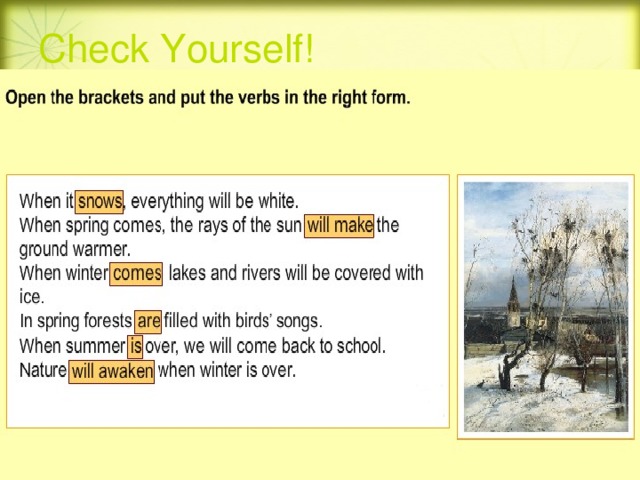 Check Yourself!

Open the brackets and put the verbs in the right form.

When it snows, everything will be white.
When spring comes, the rays of the sun will make the ground warmer.
When winter comes lakes and rivers will be covered with ice.
In spring forests are filled with birds' songs.
When summer is over, we will come back to school.
Nature will awaken when winter is over.